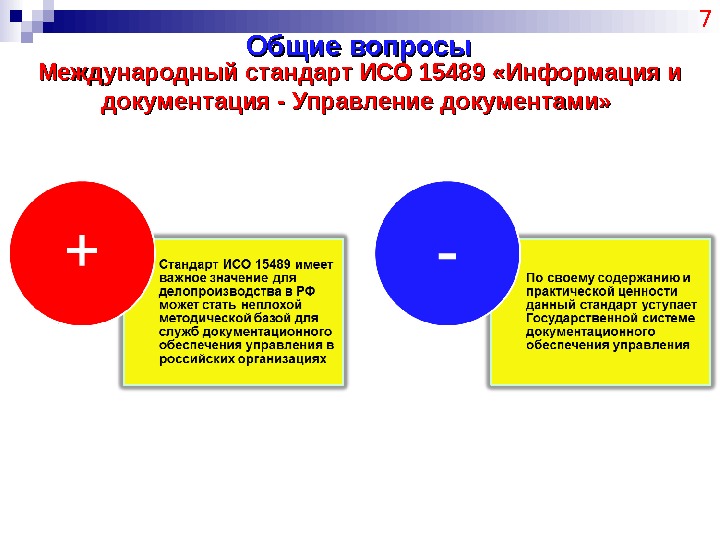 7

Общие вопросы

Международный стандарт ИСО 15489 «Информация и документация - Управление документами»

+

Стандарт ИСО 15489 имеет важное значение для делопроизводства в РФ может стать неплохой методической базой для служб документационного обеспечения управления в российских организациях

-

По своему содержанию и практической ценности данный стандарт уступает Государственной системе документационного обеспечения управления